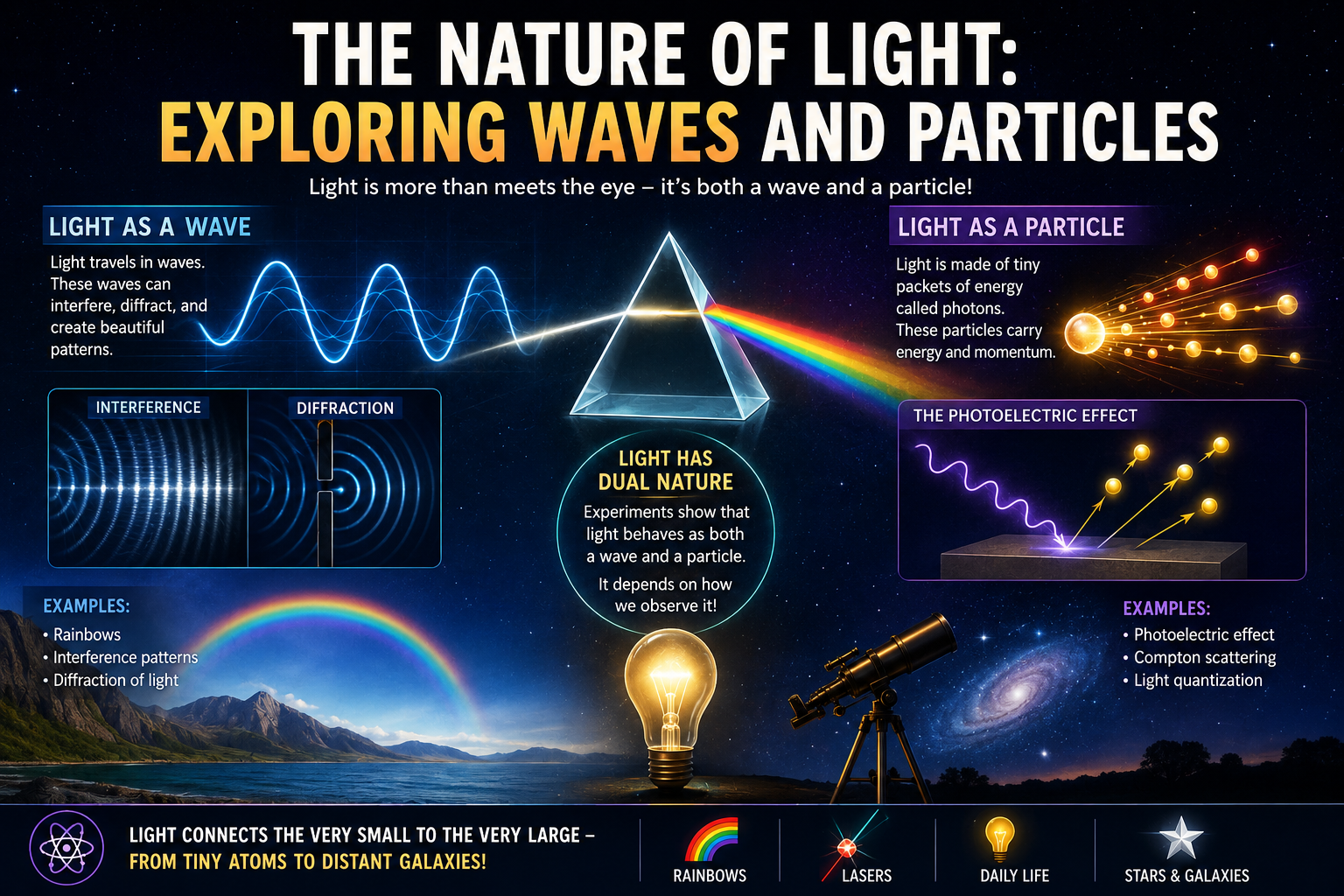 THE NATURE OF LIGHT:
EXPLORING WAVES AND PARTICLES

Light is more than meets the eye – it's both a wave and a particle!

LIGHT AS A WAVE

Light travels in waves. These waves can interfere, diffract, and create beautiful patterns.

INTERFERENCE

DIFFRACTION

EXAMPLES:
• Rainbows
• Interference patterns
• Diffraction of light

LIGHT HAS DUAL NATURE

Experiments show that light behaves as both a wave and a particle.

It depends on how we observe it!

LIGHT AS A PARTICLE

Light is made of tiny packets of energy called photons. These particles carry energy and momentum.

THE PHOTOELECTRIC EFFECT

EXAMPLES:
• Photoelectric effect
• Compton scattering
• Light quantization

LIGHT CONNECTS THE VERY SMALL TO THE VERY LARGE – FROM TINY ATOMS TO DISTANT GALAXIES!

RAINBOWS

LASERS

DAILY LIFE

STARS & GALAXIES